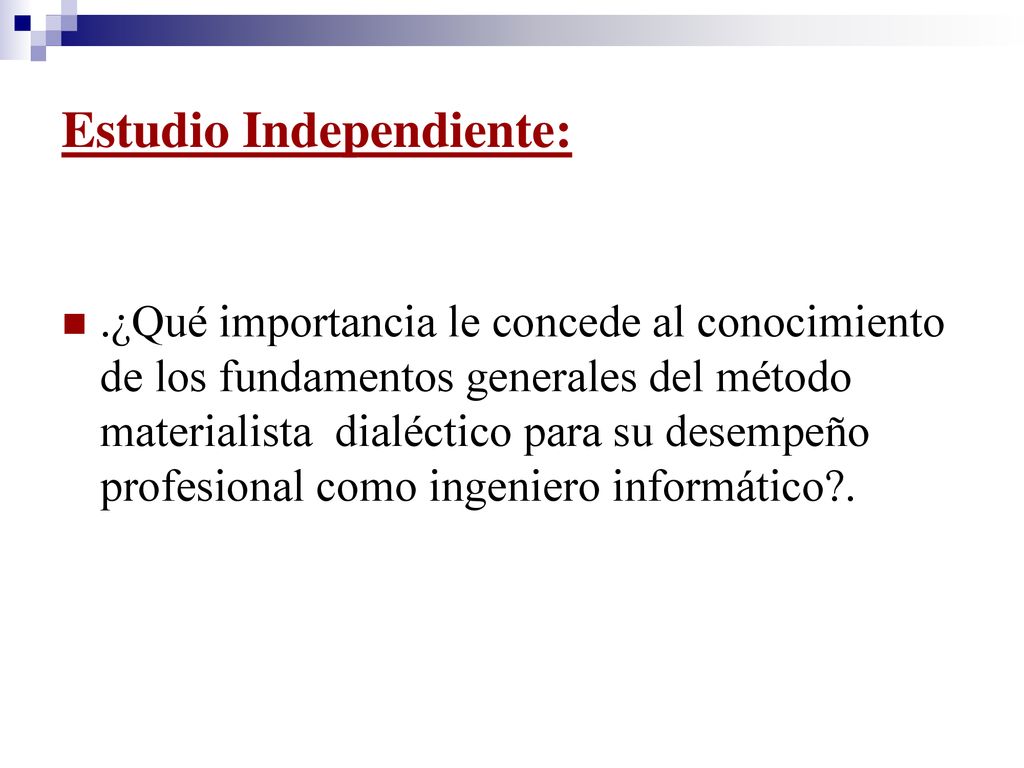 Estudio Independiente:

.¿Qué importancia le concede al conocimiento de los fundamentos generales del método materialista dialéctico para su desempeño profesional como ingeniero informático?.